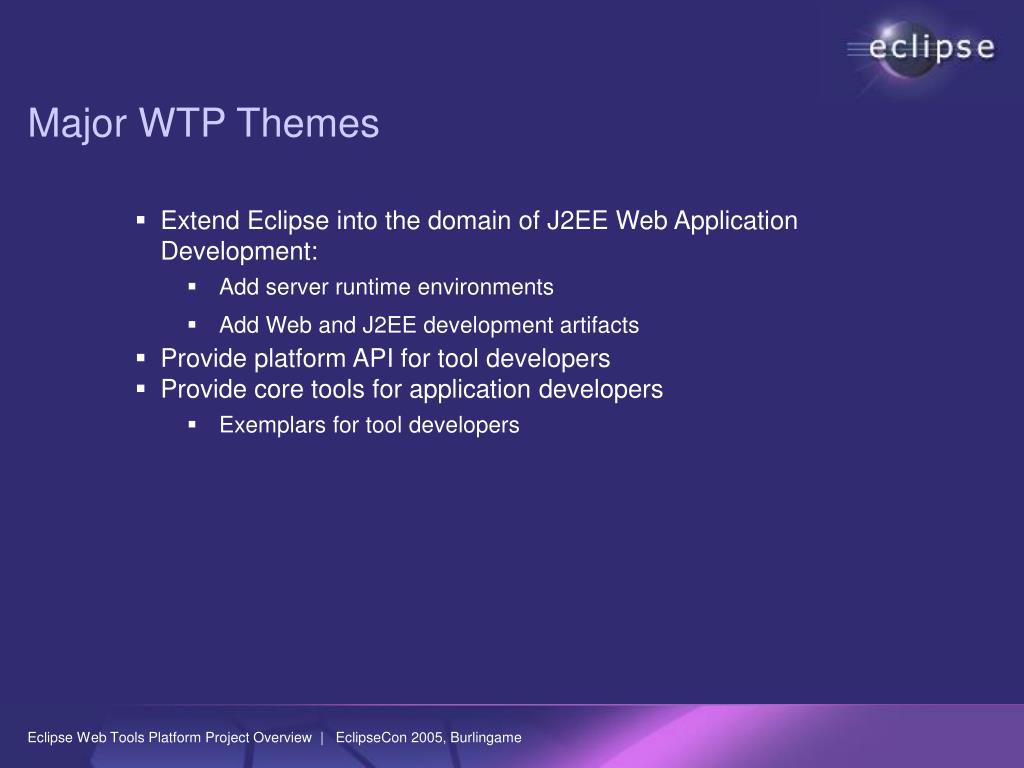 eclipse

Major WTP Themes

▪ Extend Eclipse into the domain of J2EE Web Application Development:
  ▪ Add server runtime environments
  ▪ Add Web and J2EE development artifacts
▪ Provide platform API for tool developers
▪ Provide core tools for application developers
  ▪ Exemplars for tool developers

Eclipse Web Tools Platform Project Overview | EclipseCon 2005, Burlingame